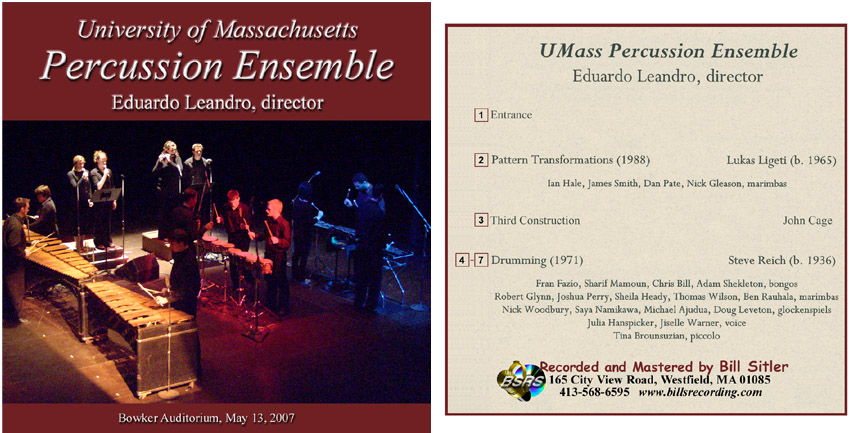 University of Massachusetts
Percussion Ensemble
Eduardo Leandro, director

Bowker Auditorium, May 13, 2007

UMass Percussion Ensemble
Eduardo Leandro, director

1 Entrance

2 Pattern Transformations (1988) Lukas Ligeti (b. 1965)

Ian Hale, James Smith, Dan Pate, Nick Gleason, marimbas

3 Third Construction John Cage

4 - 7 Drumming (1971) Steve Reich (b. 1936)

Fran Fazio, Sharif Mamoun, Chris Bill, Adam Shekleton, bongos
Robert Glynn, Joshua Perry, Sheila Heady, Thomas Wilson, Ben Rauhala, marimbas
Nick Woodbury, Saya Namikawa, Michael Ajudua, Doug Leveton, glockenspiels
Julia Hanspicker, Jiselle Warner, voice
Tina Brounsuzian, piccolo

BSRS
Recorded and Mastered by Bill Sitler
165 City View Road, Westfield, MA 01085
413-568-6595 www.billsrecording.com